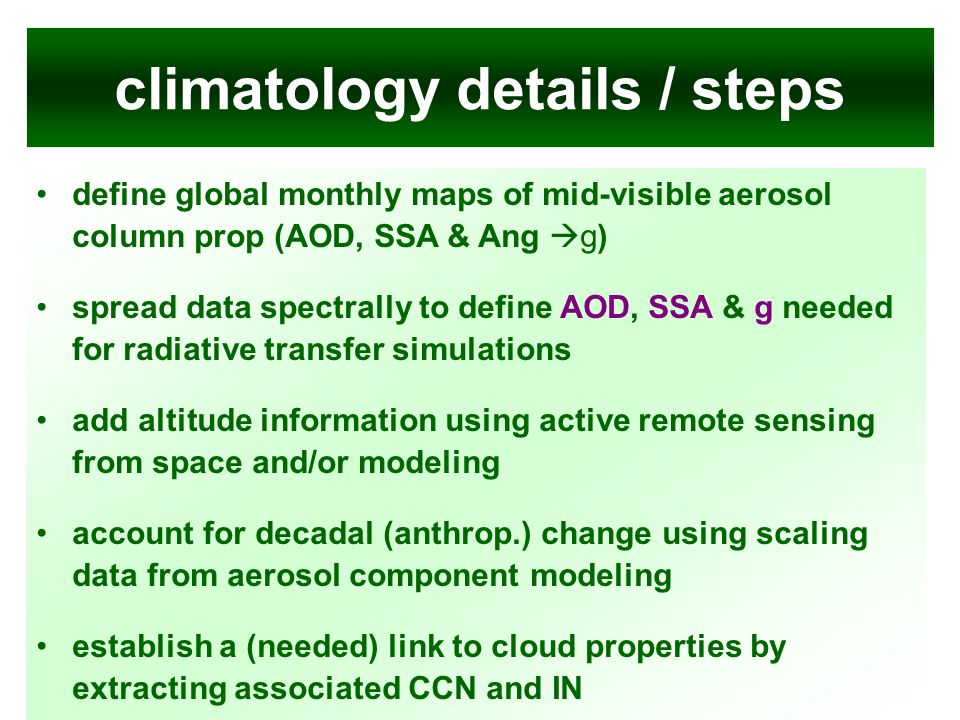 climatology details / steps

• define global monthly maps of mid-visible aerosol column prop (AOD, SSA & Ang →g)

• spread data spectrally to define AOD, SSA & g needed for radiative transfer simulations

• add altitude information using active remote sensing from space and/or modeling

• account for decadal (anthrop.) change using scaling data from aerosol component modeling

• establish a (needed) link to cloud properties by extracting associated CCN and IN